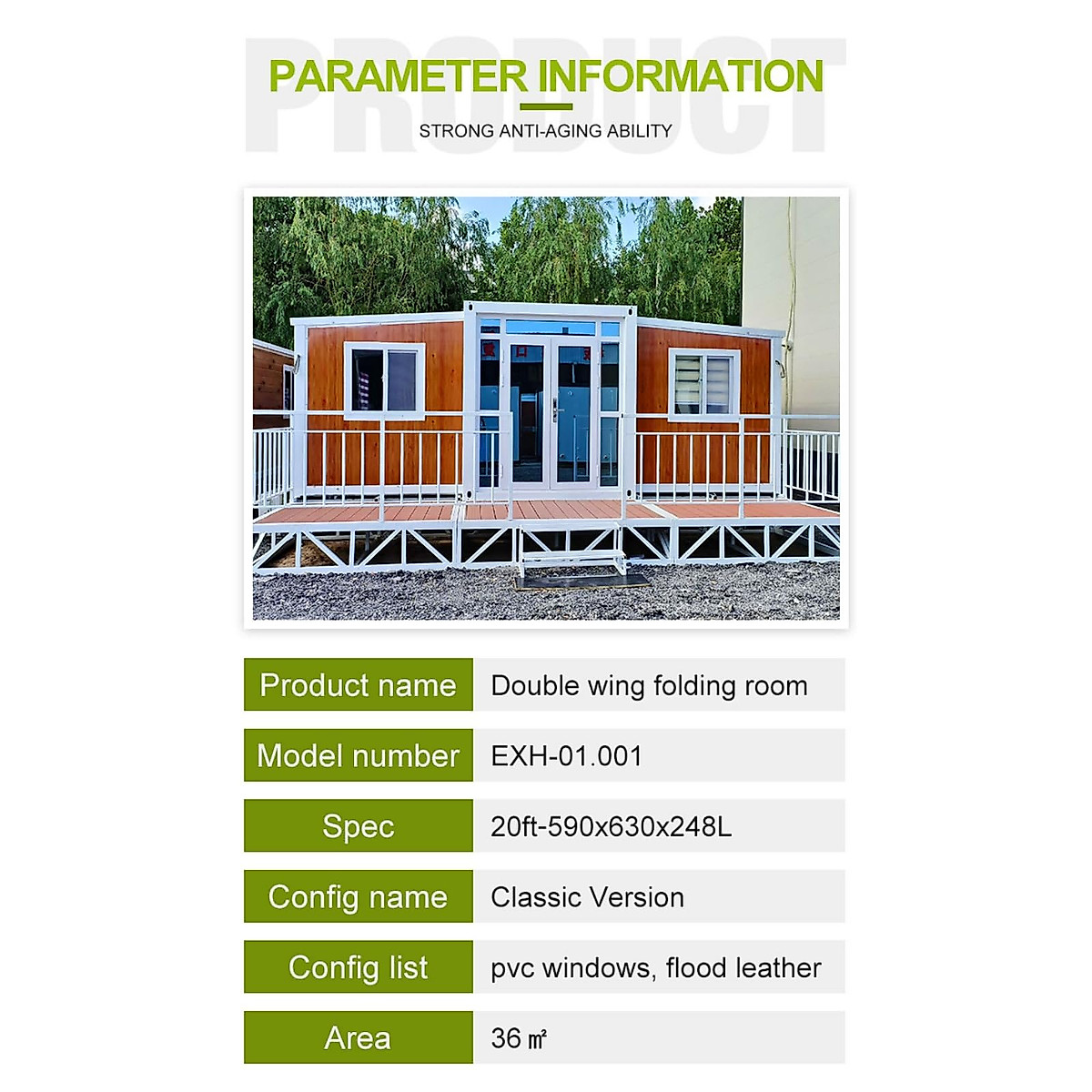 PRODUCT

PARAMETER INFORMATION

STRONG ANTI-AGING ABILITY

| Product name | Double wing folding room |
|---|---|
| Model number | EXH-01.001 |
| Spec | 20ft-590x630x248L |
| Config name | Classic Version |
| Config list | pvc windows, flood leather |
| Area | 36 ㎡ |